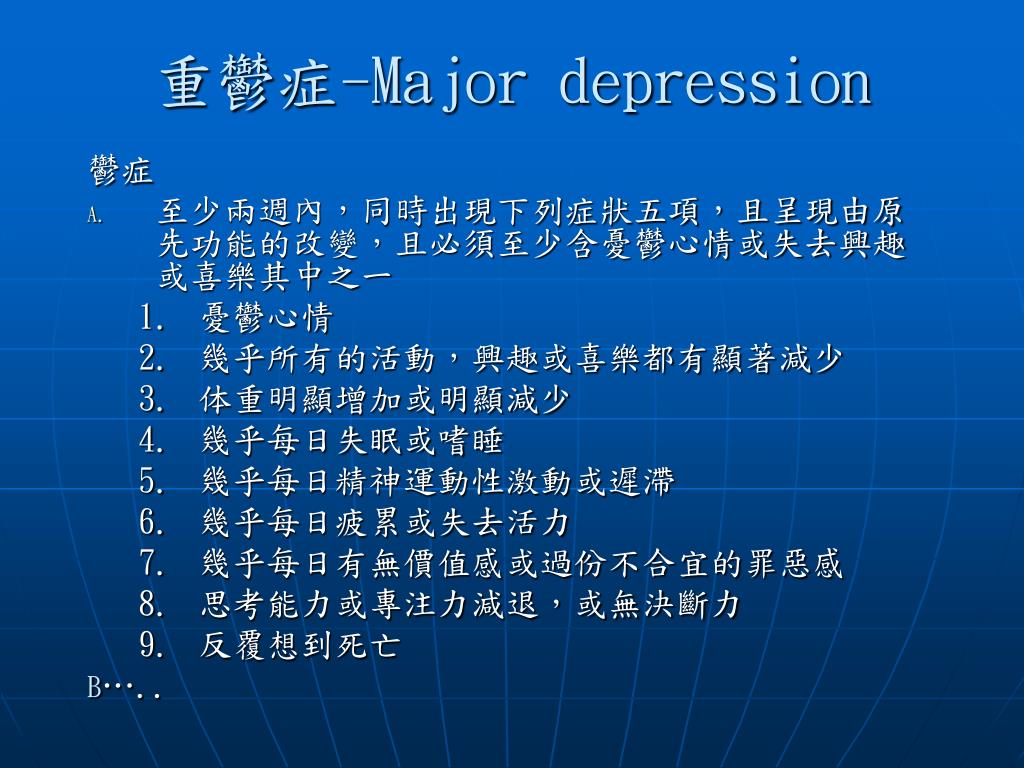 重鬱症-Major depression

鬱症

A. 至少兩週內，同時出現下列症狀五項，且呈現由原先功能的改變，且必須至少含憂鬱心情或失去興趣或喜樂其中之一

1. 憂鬱心情
2. 幾乎所有的活動，興趣或喜樂都有顯著減少
3. 体重明顯增加或明顯減少
4. 幾乎每日失眠或嗜睡
5. 幾乎每日精神運動性激動或遲滯
6. 幾乎每日疲累或失去活力
7. 幾乎每日有無價值感或過份不合宜的罪惡感
8. 思考能力或專注力減退，或無決斷力
9. 反覆想到死亡

B…..